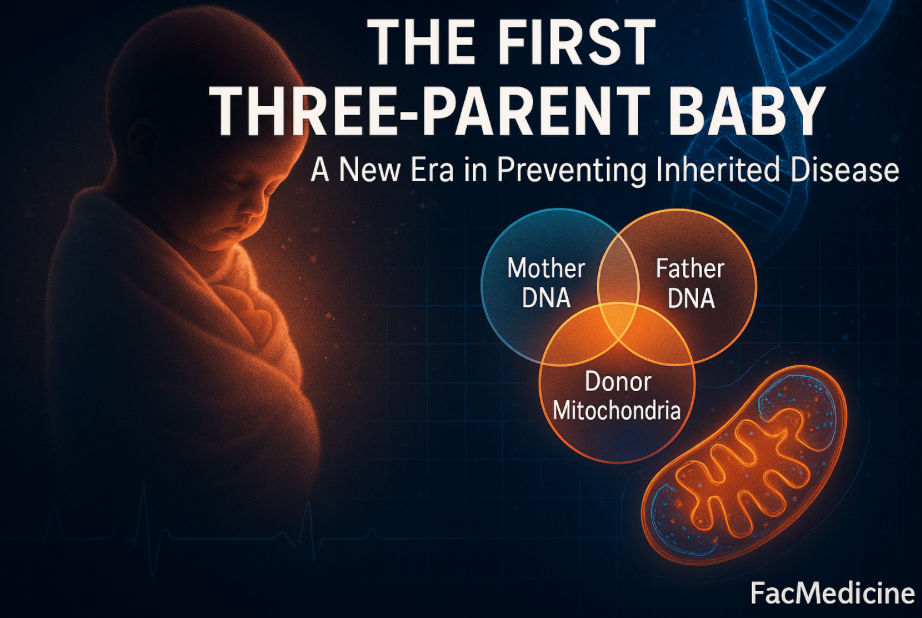 THE FIRST
THREE-PARENT BABY

A New Era in Preventing Inherited Disease

Mother DNA

Father DNA

Donor Mitochondria

FacMedicine